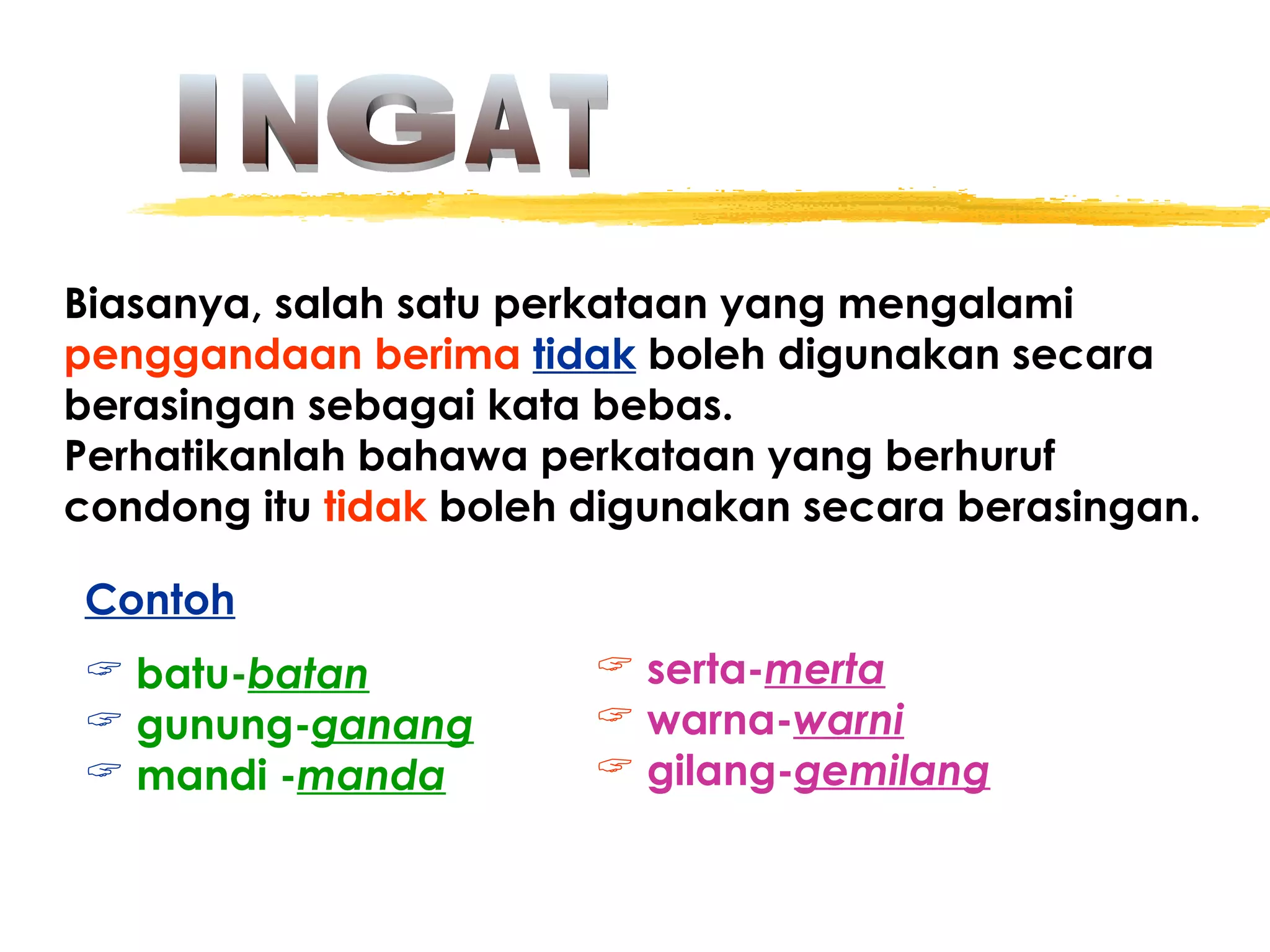 INGAT

Biasanya, salah satu perkataan yang mengalami penggandaan berima tidak boleh digunakan secara berasingan sebagai kata bebas.
Perhatikanlah bahawa perkataan yang berhuruf condong itu tidak boleh digunakan secara berasingan.

Contoh

☞ batu-batan
☞ gunung-ganang
☞ mandi -manda

☞ serta-merta
☞ warna-warni
☞ gilang-gemilang